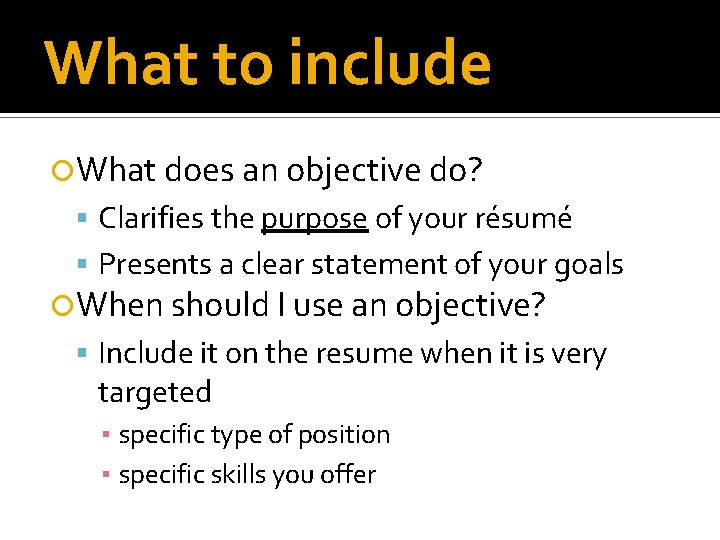 What to include

What does an objective do?

Clarifies the purpose of your résumé

Presents a clear statement of your goals

When should I use an objective?

Include it on the resume when it is very targeted

specific type of position

specific skills you offer